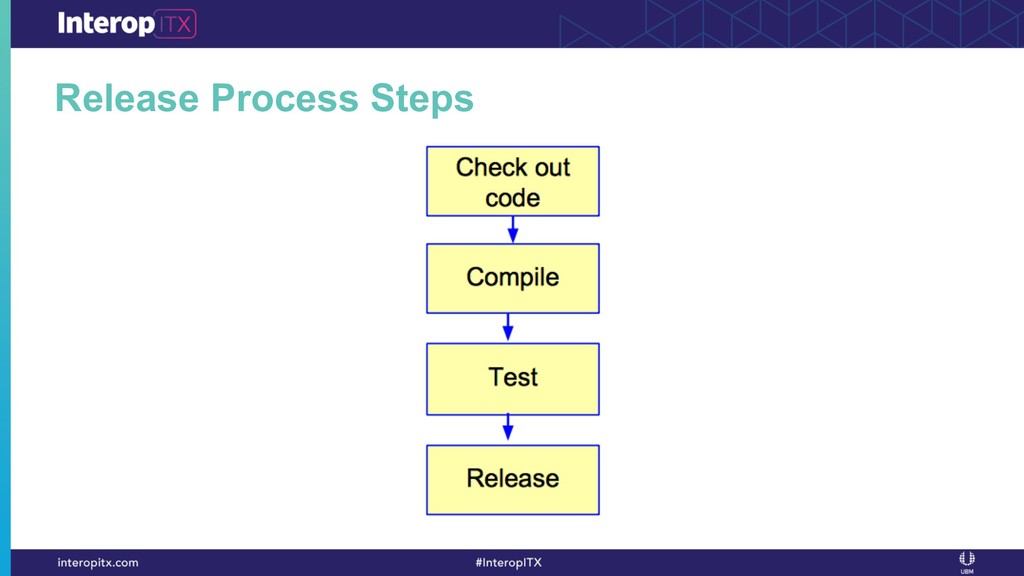 Interop ITX

Release Process Steps

Check out code

Compile

Test

Release

interopitx.com

#InteropITX

UBM